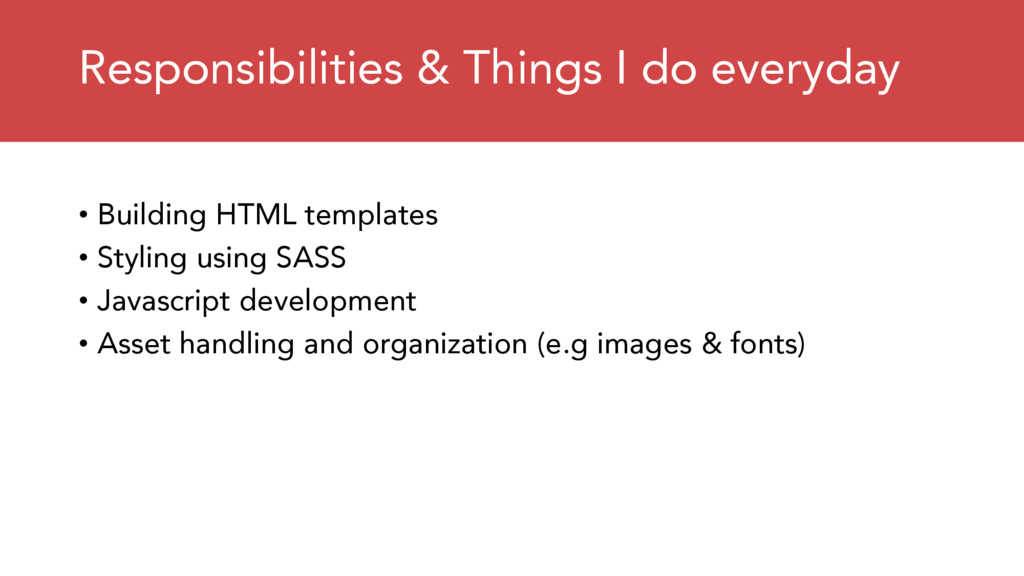 Responsibilities & Things I do everyday

• Building HTML templates
• Styling using SASS
• Javascript development
• Asset handling and organization (e.g images & fonts)